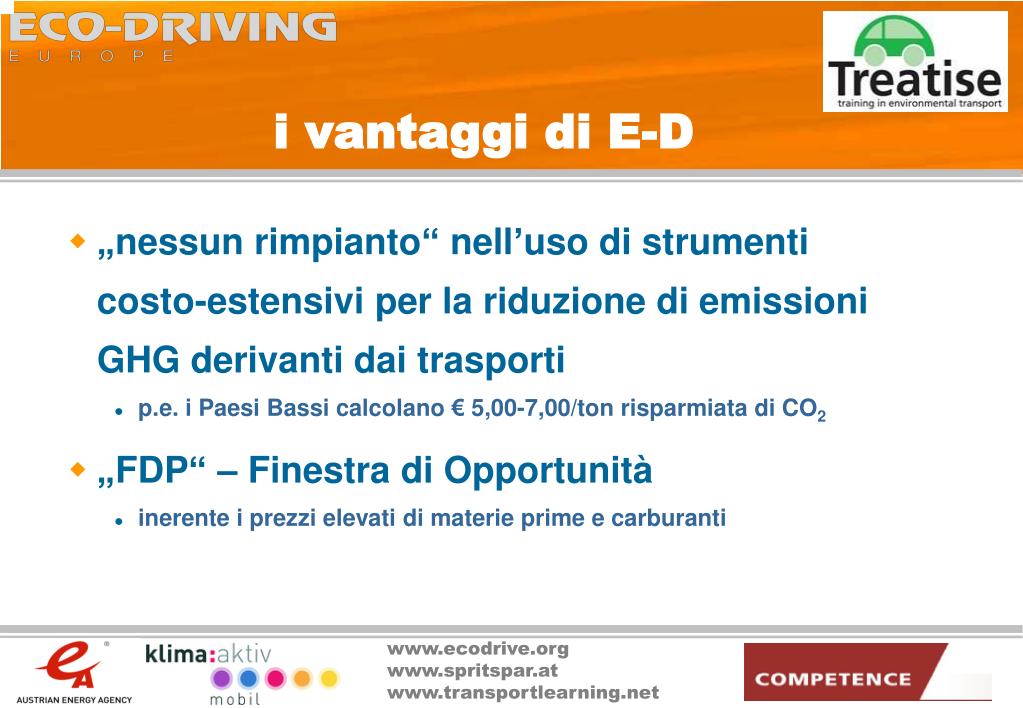 ECO-DRIVING
EUROPE

Treatise
training in environmental transport

i vantaggi di E-D

„nessun rimpianto“ nell’uso di strumenti costo-estensivi per la riduzione di emissioni GHG derivanti dai trasporti

p.e. i Paesi Bassi calcolano € 5,00-7,00/ton risparmiata di $CO_2$

„FDP“ – Finestra di Opportunità

inerente i prezzi elevati di materie prime e carburanti

AUSTRIAN ENERGY AGENCY

klima:aktiv mobil

www.ecodrive.org
www.spritspar.at
www.transportlearning.net

COMPETENCE